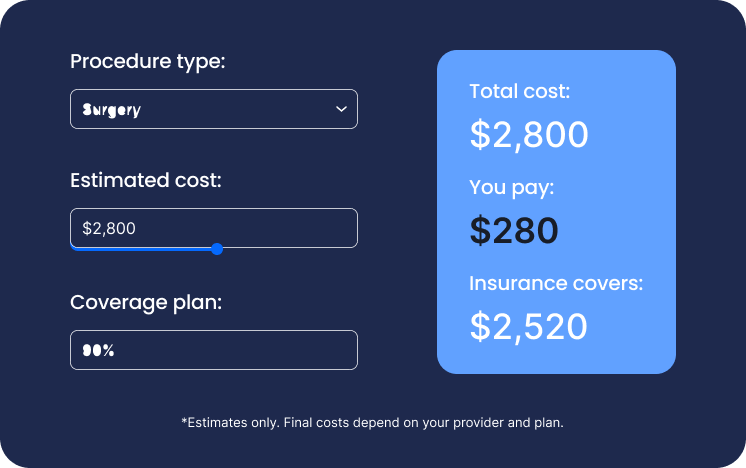 Procedure type:

Surgery

Estimated cost:

$2,800

Coverage plan:

90%

Total cost:

$2,800

You pay:

$280

Insurance covers:

$2,520

*Estimates only. Final costs depend on your provider and plan.